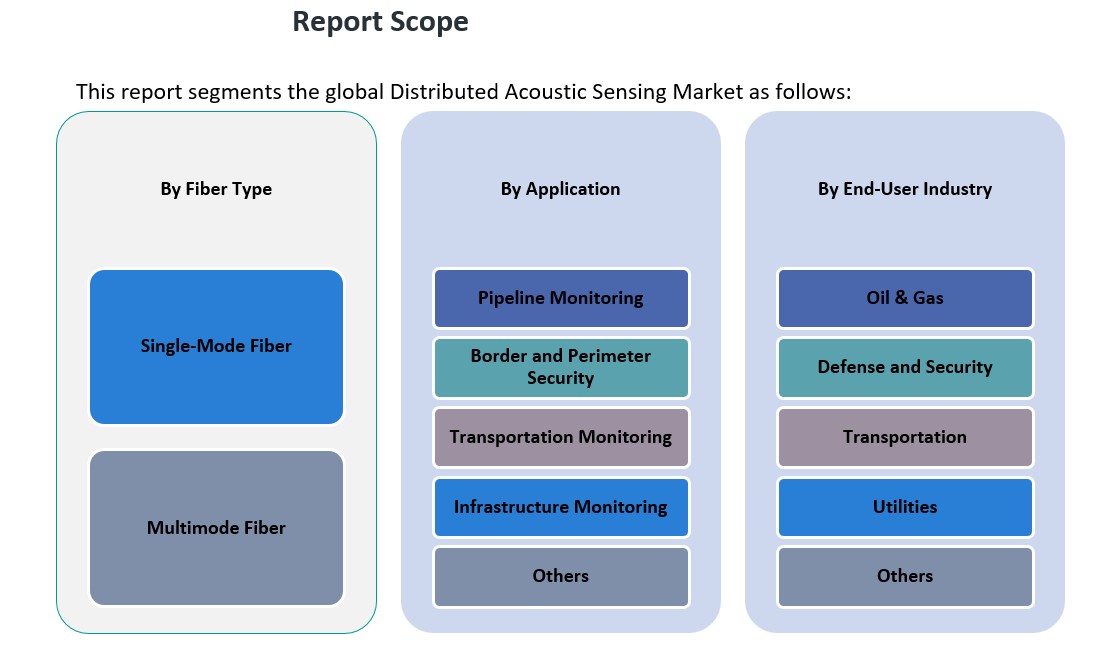 Report Scope

This report segments the global Distributed Acoustic Sensing Market as follows:

By Fiber Type

Single-Mode Fiber

Multimode Fiber

By Application

Pipeline Monitoring

Border and Perimeter Security

Transportation Monitoring

Infrastructure Monitoring

Others

By End-User Industry

Oil & Gas

Defense and Security

Transportation

Utilities

Others